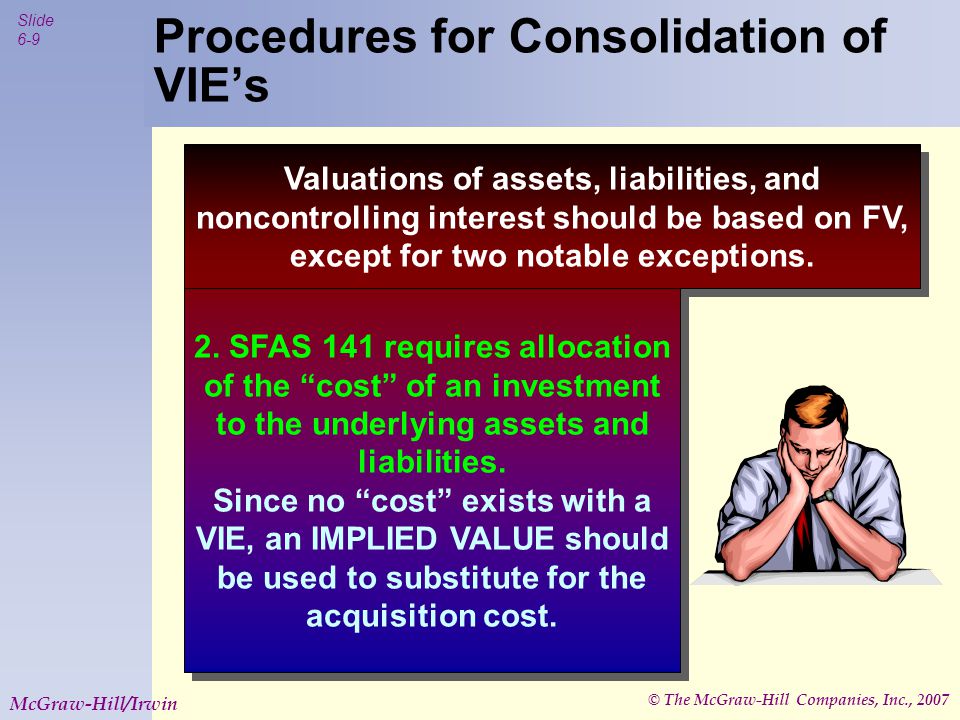 Slide 6-9

Procedures for Consolidation of VIE’s

Valuations of assets, liabilities, and noncontrolling interest should be based on FV, except for two notable exceptions.

2. SFAS 141 requires allocation of the “cost” of an investment to the underlying assets and liabilities.
Since no “cost” exists with a VIE, an IMPLIED VALUE should be used to substitute for the acquisition cost.

McGraw-Hill/Irwin

© The McGraw-Hill Companies, Inc., 2007